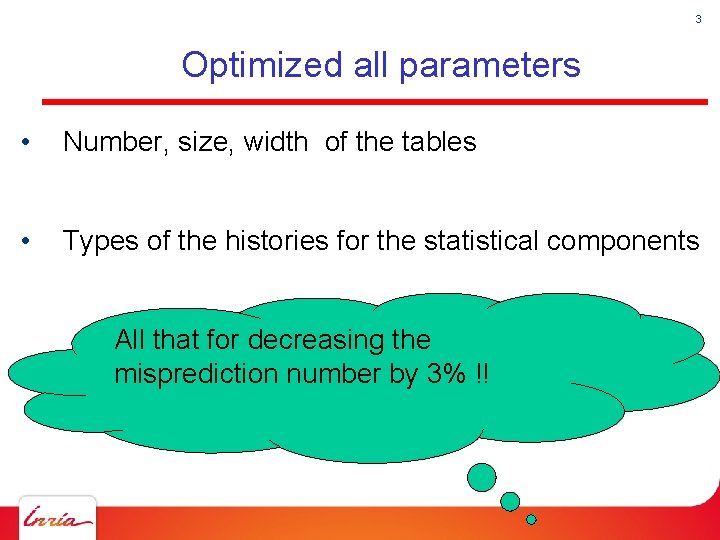 3

Optimized all parameters

• Number, size, width of the tables

• Types of the histories for the statistical components

All that for decreasing the misprediction number by 3% !!

Inria